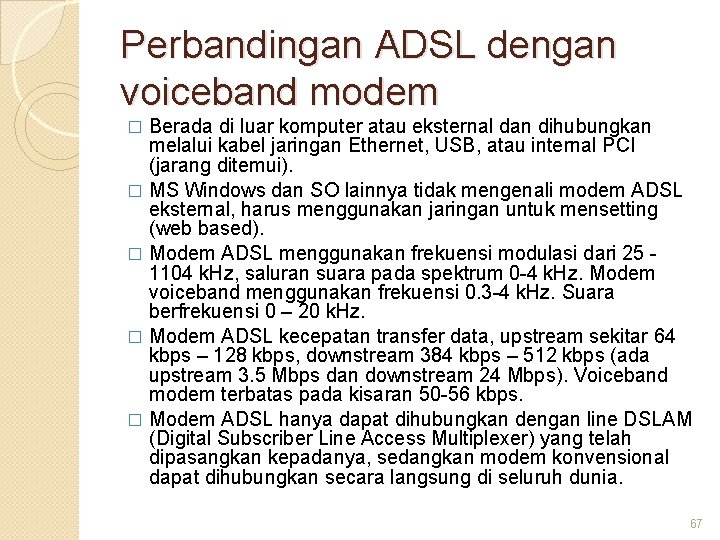 Perbandingan ADSL dengan voiceband modem

□ Berada di luar komputer atau eksternal dan dihubungkan melalui kabel jaringan Ethernet, USB, atau internal PCI (jarang ditemui).

□ MS Windows dan SO lainnya tidak mengenali modem ADSL eksternal, harus menggunakan jaringan untuk mensetting (web based).

□ Modem ADSL menggunakan frekuensi modulasi dari 25 - 1104 kHz, saluran suara pada spektrum 0-4 kHz. Modem voiceband menggunakan frekuensi 0.3-4 kHz. Suara berfrekuensi 0 – 20 kHz.

□ Modem ADSL kecepatan transfer data, upstream sekitar 64 kbps – 128 kbps, downstream 384 kbps – 512 kbps (ada upstream 3.5 Mbps dan downstream 24 Mbps). Voiceband modem terbatas pada kisaran 50-56 kbps.

□ Modem ADSL hanya dapat dihubungkan dengan line DSLAM (Digital Subscriber Line Access Multiplexer) yang telah dipasangkan kepadanya, sedangkan modem konvensional dapat dihubungkan secara langsung di seluruh dunia.

67